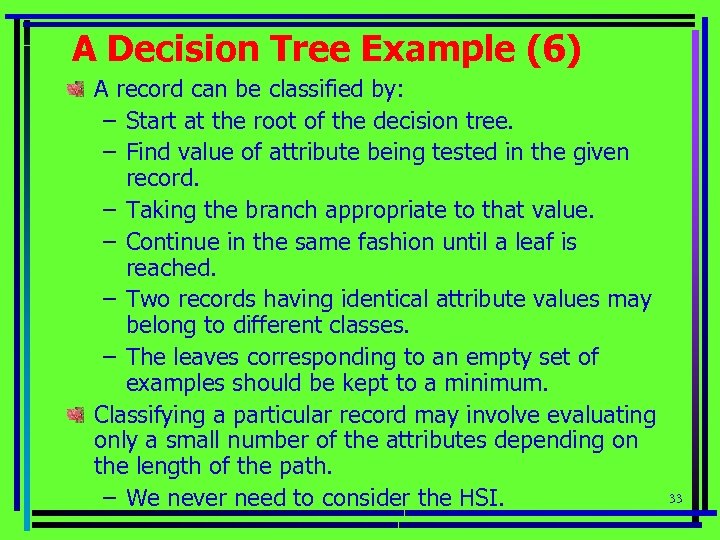 A Decision Tree Example (6)

A record can be classified by:

– Start at the root of the decision tree.

– Find value of attribute being tested in the given record.

– Taking the branch appropriate to that value.

– Continue in the same fashion until a leaf is reached.

– Two records having identical attribute values may belong to different classes.

– The leaves corresponding to an empty set of examples should be kept to a minimum.

Classifying a particular record may involve evaluating only a small number of the attributes depending on the length of the path.

– We never need to consider the HSI.

33